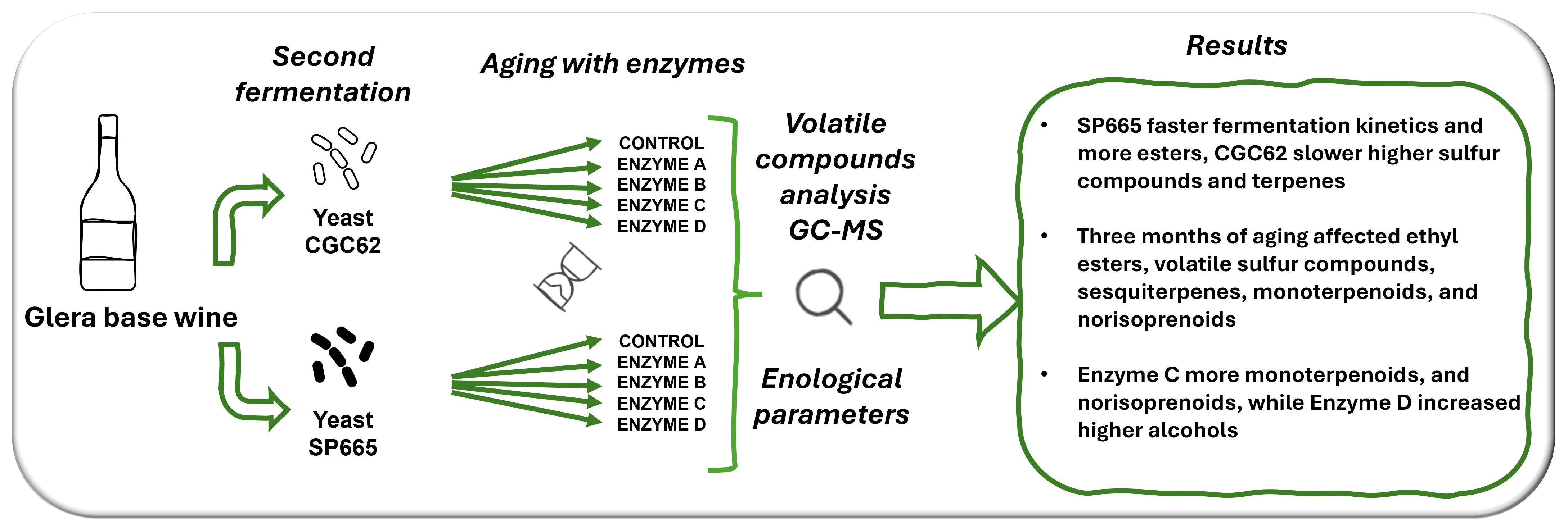 Glera base wine

Second fermentation

Yeast CGC62

Yeast SP665

Aging with enzymes

CONTROL
ENZYME A
ENZYME B
ENZYME C
ENZYME D

CONTROL
ENZYME A
ENZYME B
ENZYME C
ENZYME D

Volatile compounds analysis GC-MS

Enological parameters

Results

• SP665 faster fermentation kinetics and more esters, CGC62 slower higher sulfur compounds and terpenes

• Three months of aging affected ethyl esters, volatile sulfur compounds, sesquiterpenes, monoterpenoids, and norisoprenoids

• Enzyme C more monoterpenoids, and norisoprenoids, while Enzyme D increased higher alcohols